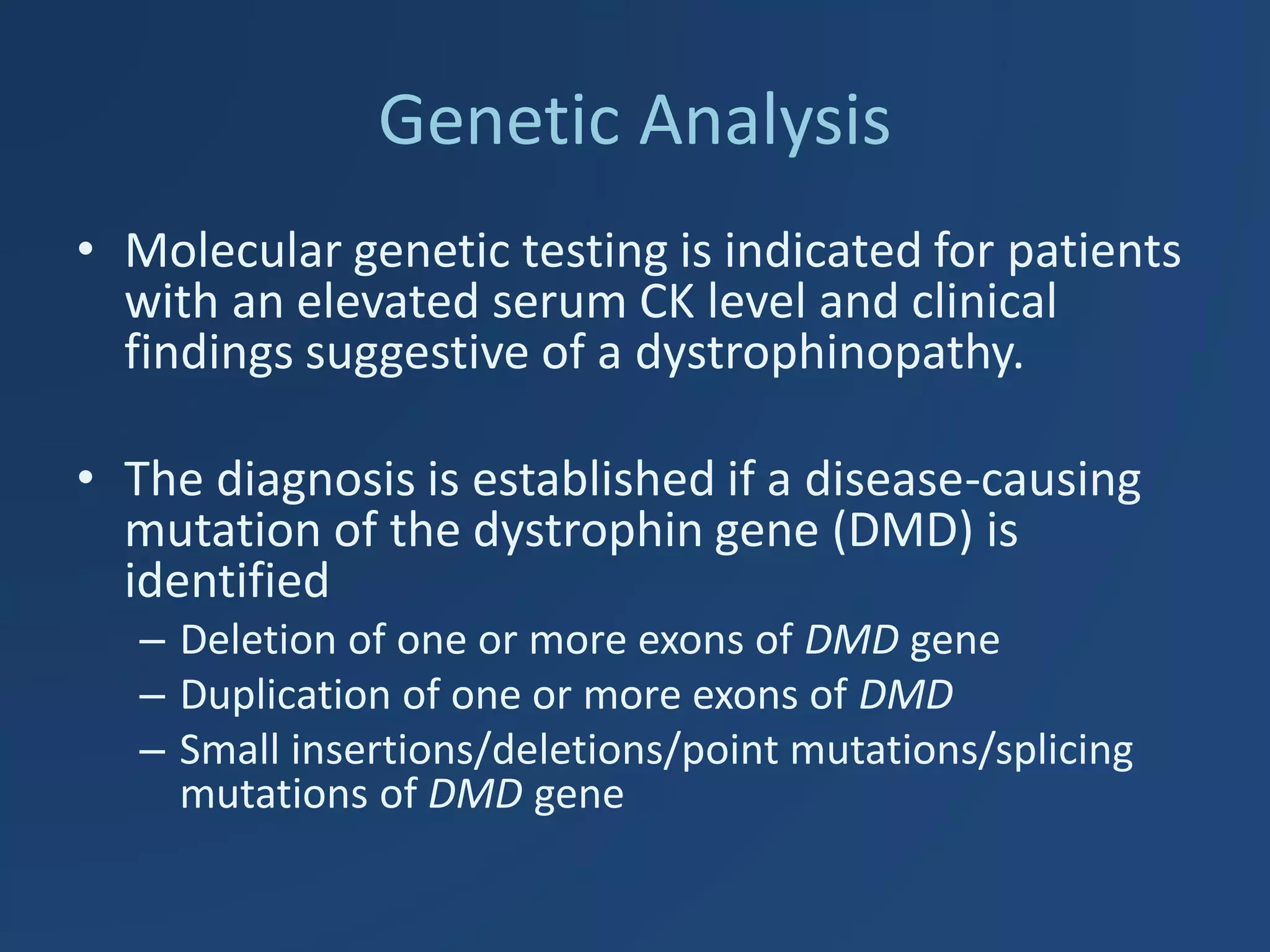 Genetic Analysis

• Molecular genetic testing is indicated for patients with an elevated serum CK level and clinical findings suggestive of a dystrophinopathy.

• The diagnosis is established if a disease-causing mutation of the dystrophin gene (DMD) is identified

– Deletion of one or more exons of DMD gene
– Duplication of one or more exons of DMD
– Small insertions/deletions/point mutations/splicing mutations of DMD gene